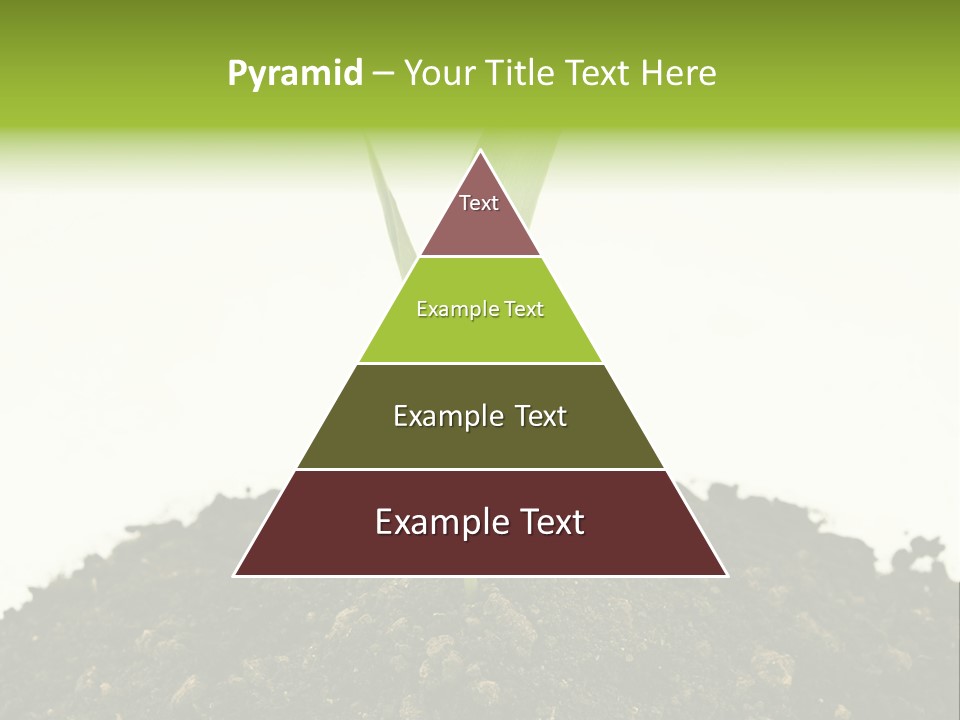 Pyramid – Your Title Text Here

Text

Example Text

Example Text

Example Text